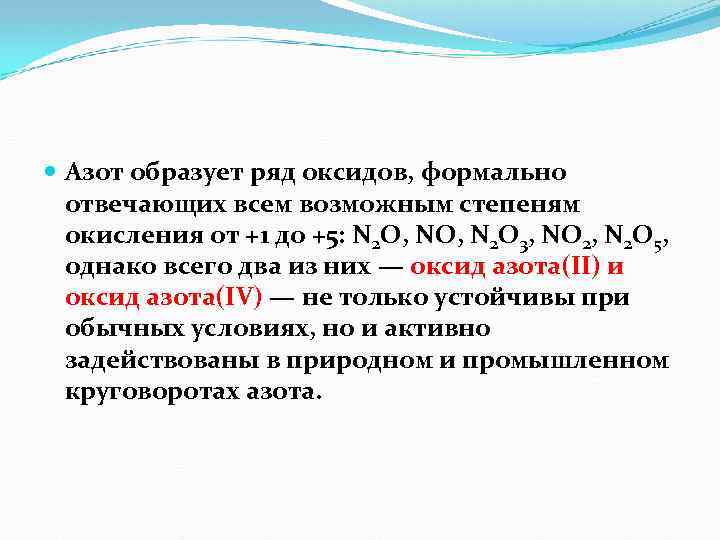 Азот образует ряд оксидов, формально отвечающих всем возможным степеням окисления от +1 до +5: $N_2O$, $NO$, $N_2O_3$, $NO_2$, $N_2O_5$, однако всего два из них — оксид азота(II) и оксид азота(IV) — не только устойчивы при обычных условиях, но и активно задействованы в природном и промышленном круговоротах азота.